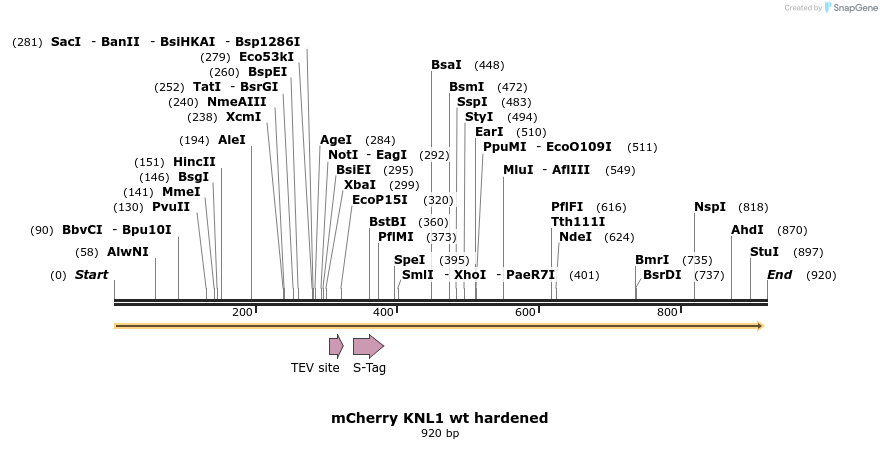 Created by SnapGene

(281) SacI - BanII - BsiHKAI - Bsp1286I
(279) Eco53kI
(260) BspEI
(252) TatI - BsrGI
(240) NmeAIII
(238) XcmI
(194) AleI
(151) HincII
(146) BsgI
(141) MmeI
(130) PvuII
(90) BbvCI - Bpu10I
(58) AlwNI
(0) Start

AgeI (284)
NotI - EagI (292)
BsiEI (295)
XbaI (299)
EcoP15I (320)
BstBI (360)
PflMI (373)
SpeI (395)
SmlI - XhoI - PaeR7I (401)

BsaI (448)
BsmI (472)
SspI (483)
StyI (494)
EarI (510)
PpuMI - EcoO109I (511)
MluI - AflIII (549)

PflFI (616)
Tth111I
NdeI (624)
BmrI (735)
BsrDI (737)
NspI (818)
AhdI (870)
StuI (897)
End (920)

200
400
600
800

TEV site
S-Tag

mCherry KNL1 wt hardened
920 bp